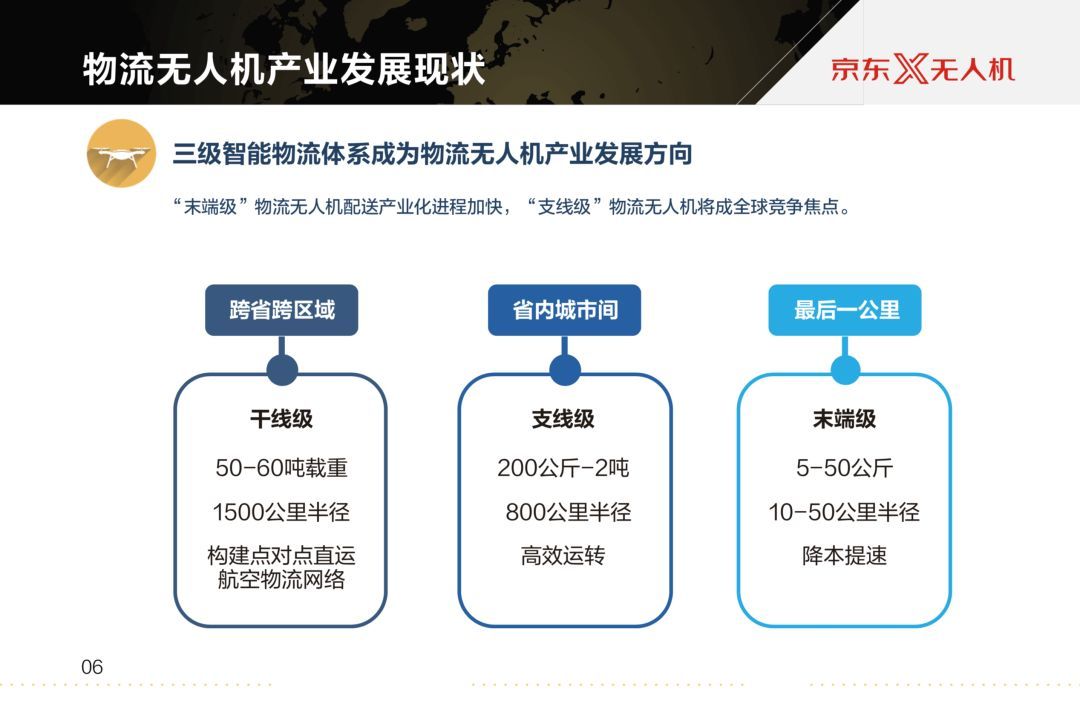 物流无人机产业发展现状

京东X无人机

三级智能物流体系成为物流无人机产业发展方向

“末端级”物流无人机配送产业化进程加快，“支线级”物流无人机将成全球竞争焦点。

跨省跨区域

干线级

50-60吨载重

1500公里半径

构建点对点直运航空物流网络

省内城市间

支线级

200公斤-2吨

800公里半径

高效运转

最后一公里

末端级

5-50公斤

10-50公里半径

降本提速

06